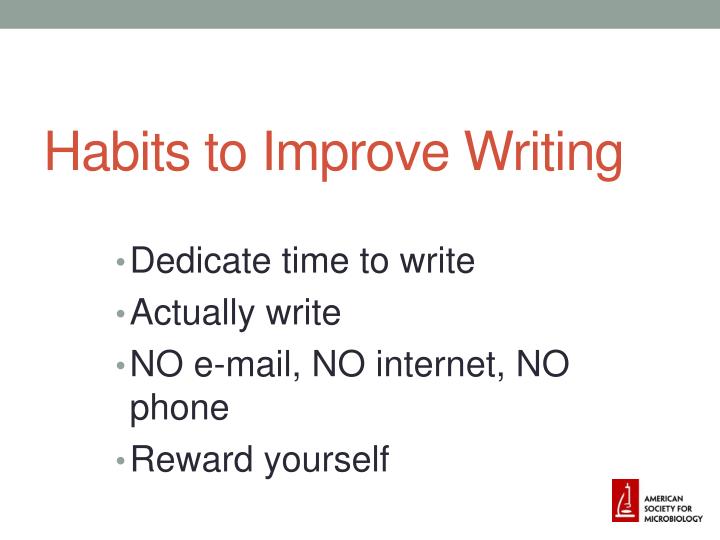 Habits to Improve Writing

• Dedicate time to write
• Actually write
• NO e-mail, NO internet, NO phone
• Reward yourself

AMERICAN SOCIETY FOR MICROBIOLOGY